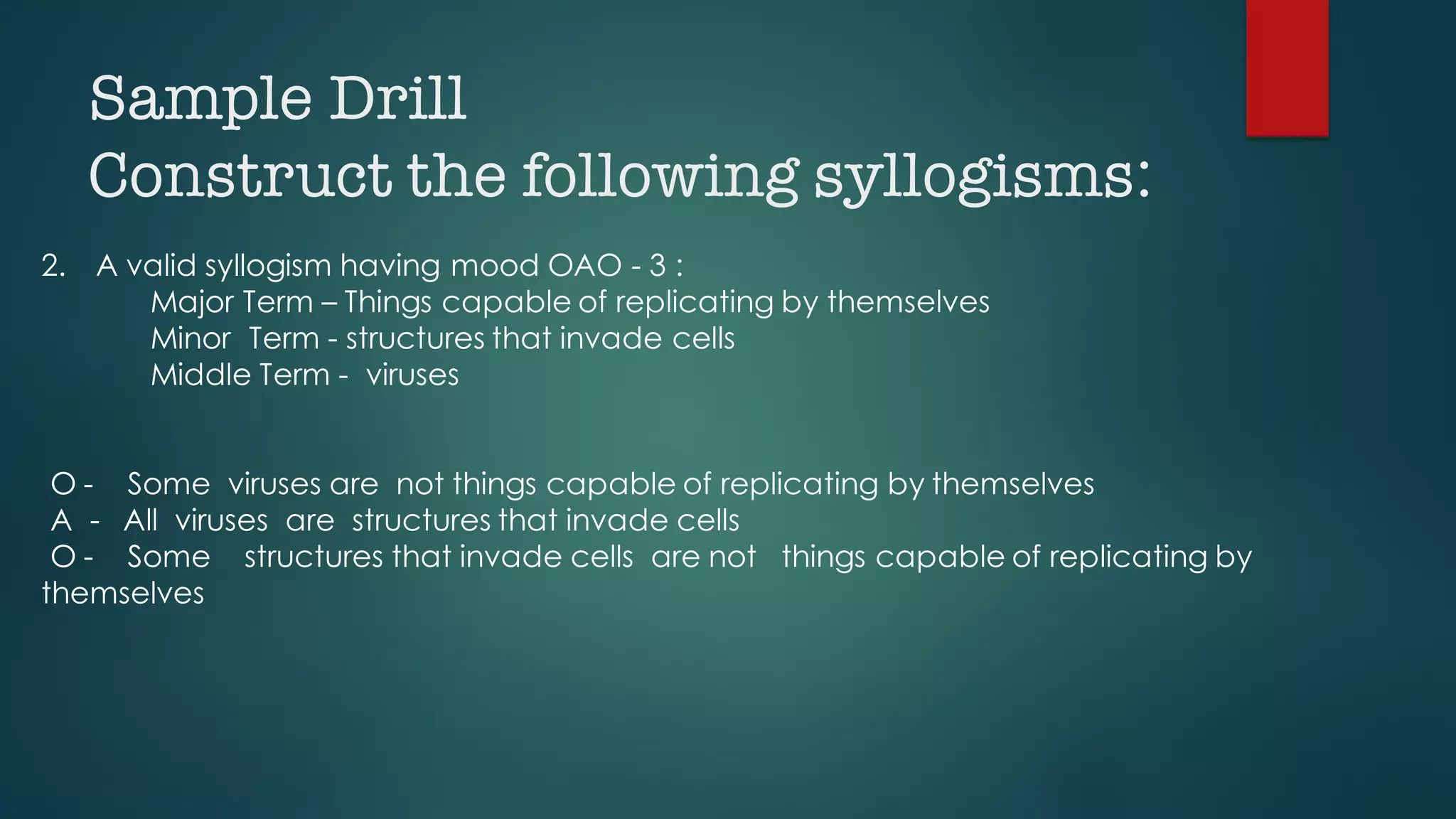 Sample Drill
Construct the following syllogisms:

2. A valid syllogism having mood OAO - 3 :
Major Term – Things capable of replicating by themselves
Minor Term - structures that invade cells
Middle Term - viruses

O - Some viruses are not things capable of replicating by themselves
A - All viruses are structures that invade cells
O - Some structures that invade cells are not things capable of replicating by themselves